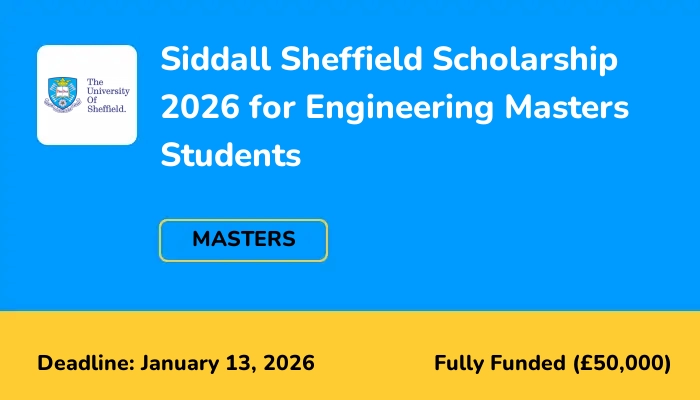 The University Of Sheffield.

Siddall Sheffield Scholarship 2026 for Engineering Masters Students

MASTERS

Deadline: January 13, 2026

Fully Funded (£50,000)